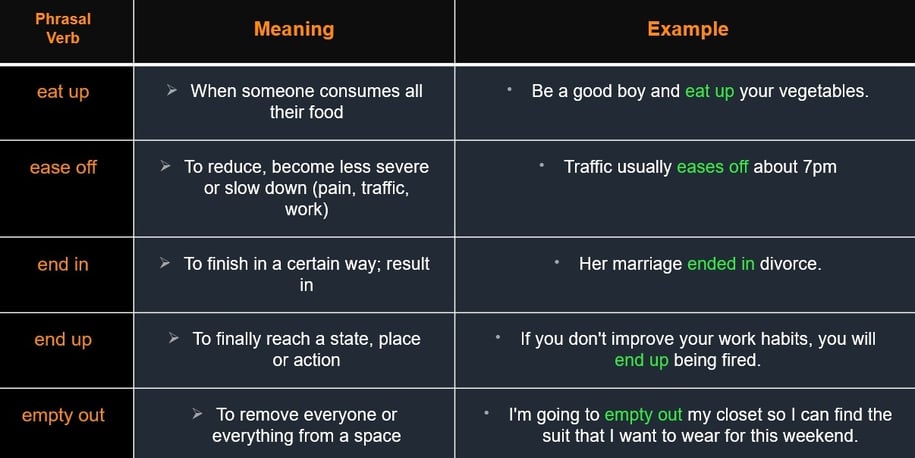 | Phrasal Verb | Meaning | Example |
|---|---|---|
| eat up | ➢ When someone consumes all their food | • Be a good boy and eat up your vegetables. |
| ease off | ➢ To reduce, become less severe or slow down (pain, traffic, work) | • Traffic usually eases off about 7pm |
| end in | ➢ To finish in a certain way; result in | • Her marriage ended in divorce. |
| end up | ➢ To finally reach a state, place or action | • If you don't improve your work habits, you will end up being fired. |
| empty out | ➢ To remove everyone or everything from a space | • I'm going to empty out my closet so I can find the suit that I want to wear for this weekend. |